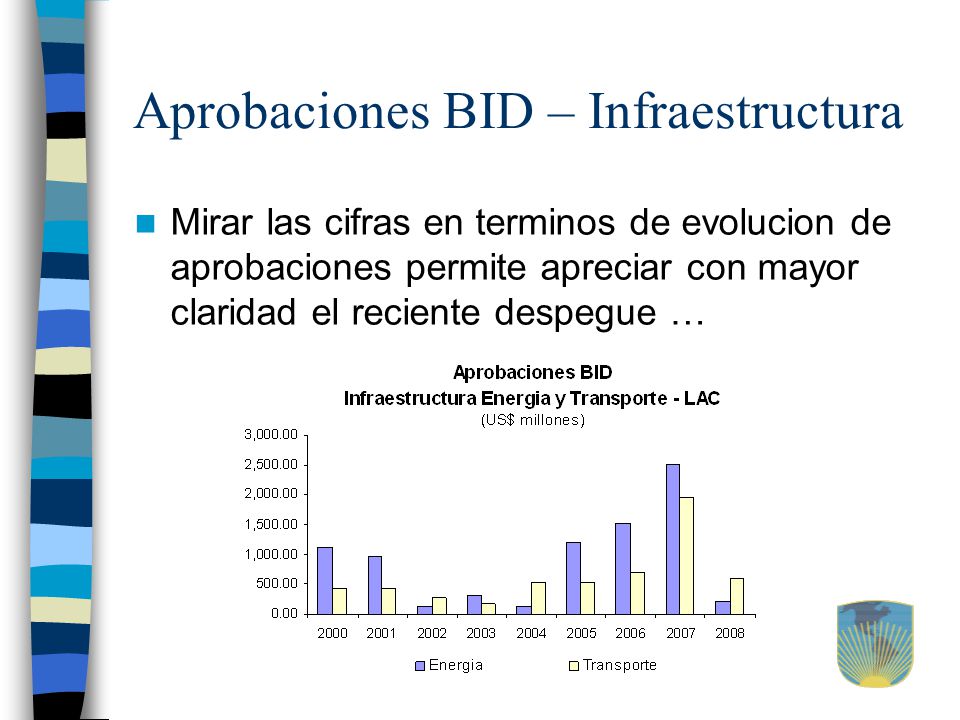 Aprobaciones BID – Infraestructura

Mirar las cifras en terminos de evolucion de aprobaciones permite apreciar con mayor claridad el reciente despegue …

Aprobaciones BID
Infraestructura Energia y Transporte - LAC
(US$ millones)

3,000.00
2,500.00
2,000.00
1,500.00
1,000.00
500.00
0.00

2000 2001 2002 2003 2004 2005 2006 2007 2008

Energia
Transporte